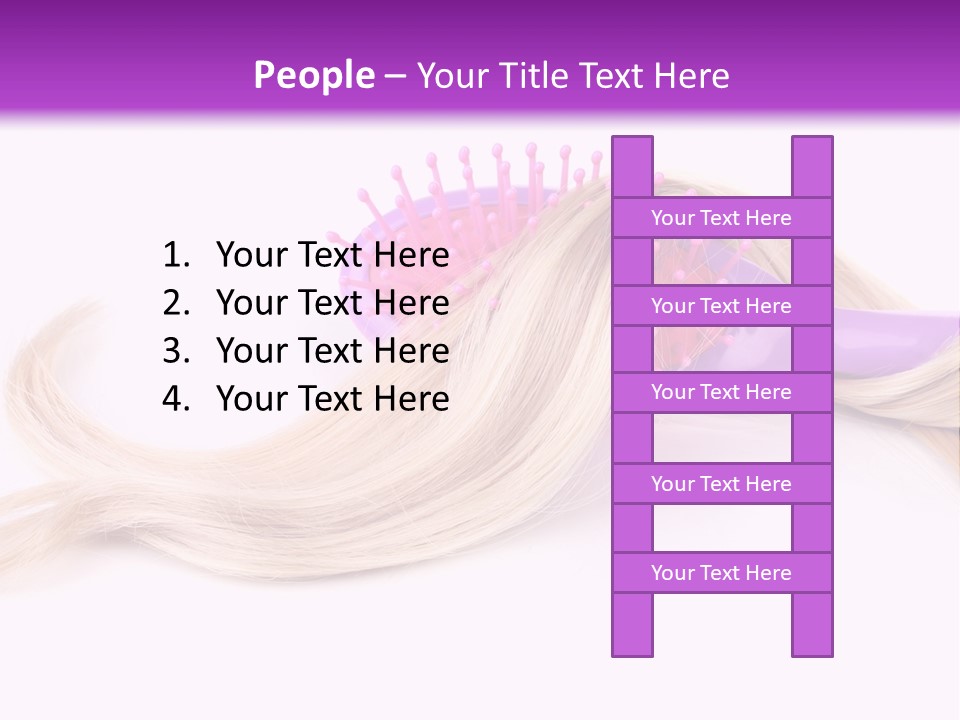 People – Your Title Text Here

1. Your Text Here
2. Your Text Here
3. Your Text Here
4. Your Text Here

Your Text Here

Your Text Here

Your Text Here

Your Text Here

Your Text Here